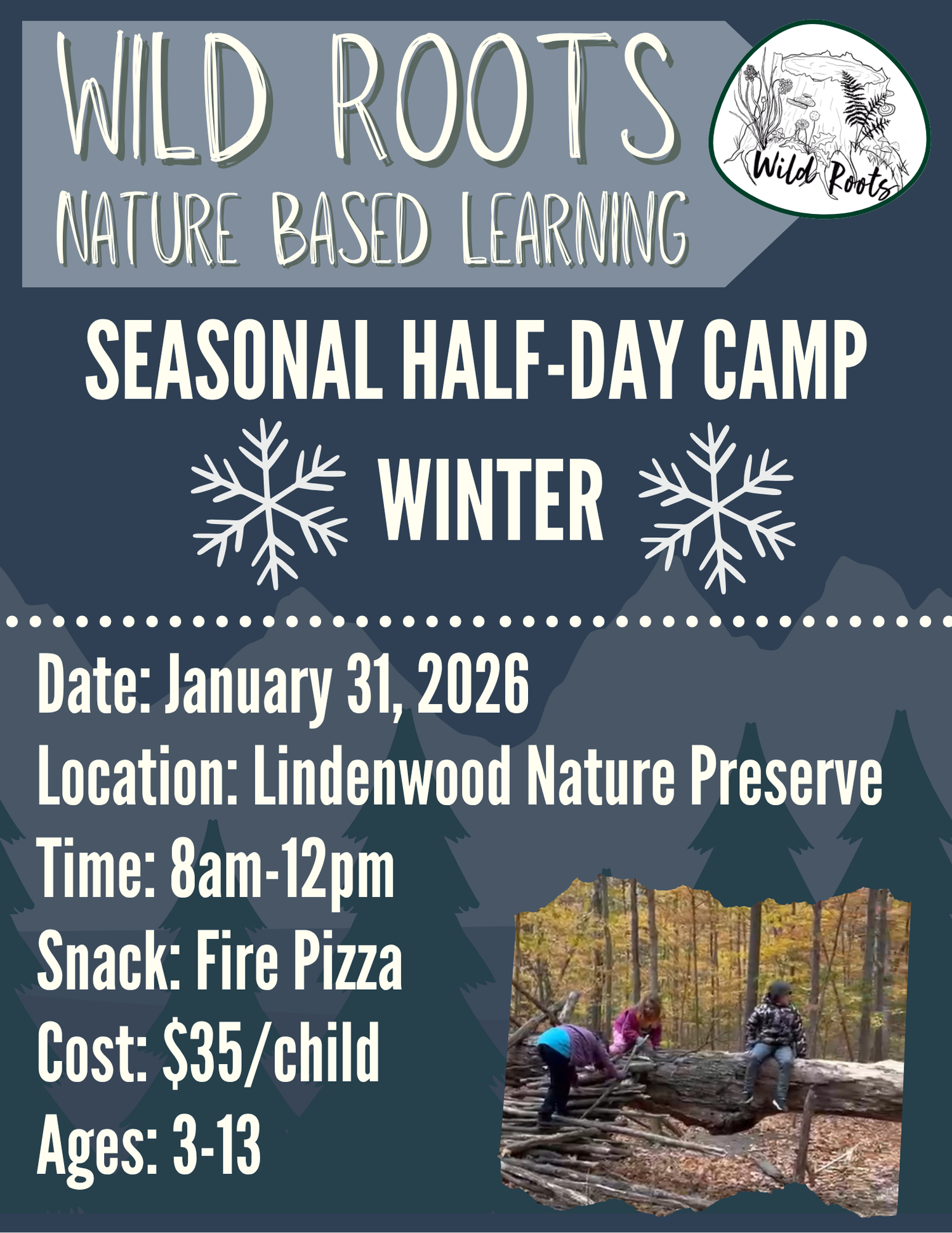 WILD ROOTS
NATURE BASED LEARNING

Wild Roots

SEASONAL HALF-DAY CAMP

WINTER

Date: January 31, 2026
Location: Lindenwood Nature Preserve
Time: 8am-12pm
Snack: Fire Pizza
Cost: $35/child
Ages: 3-13